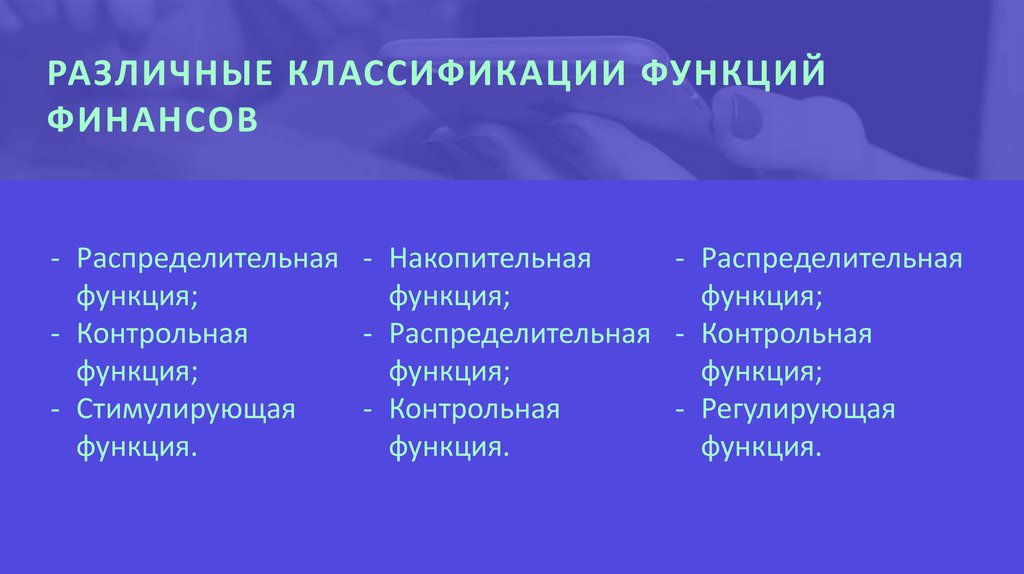 РАЗЛИЧНЫЕ КЛАССИФИКАЦИИ ФУНКЦИЙ ФИНАНСОВ

- Распределительная функция;
- Контрольная функция;
- Стимулирующая функция.

- Накопительная функция;
- Распределительная функция;
- Контрольная функция.

- Распределительная функция;
- Контрольная функция;
- Регулирующая функция.